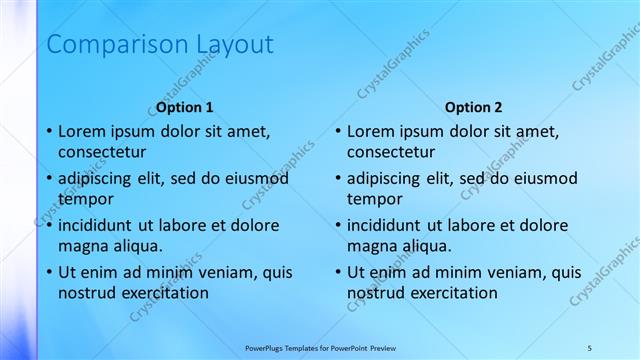 Comparison Layout

Option 1

• Lorem ipsum dolor sit amet, consectetur
• adipiscing elit, sed do eiusmod tempor
• incididunt ut labore et dolore magna aliqua.
• Ut enim ad minim veniam, quis nostrud exercitation

Option 2

• Lorem ipsum dolor sit amet, consectetur
• adipiscing elit, sed do eiusmod tempor
• incididunt ut labore et dolore magna aliqua.
• Ut enim ad minim veniam, quis nostrud exercitation

CrystalGraphics

PowerPlugs Templates for PowerPoint Preview

5